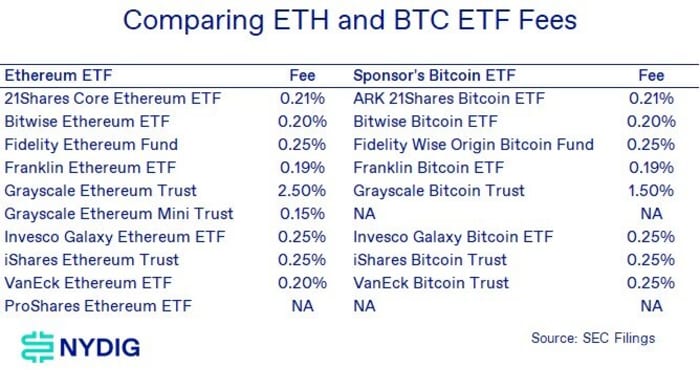 Comparing ETH and BTC ETF Fees

| Ethereum ETF | Fee | Sponsor's Bitcoin ETF | Fee |
|---|---|---|---|
| 21Shares Core Ethereum ETF | 0.21% | ARK 21Shares Bitcoin ETF | 0.21% |
| Bitwise Ethereum ETF | 0.20% | Bitwise Bitcoin ETF | 0.20% |
| Fidelity Ethereum Fund | 0.25% | Fidelity Wise Origin Bitcoin Fund | 0.25% |
| Franklin Ethereum ETF | 0.19% | Franklin Bitcoin ETF | 0.19% |
| Grayscale Ethereum Trust | 2.50% | Grayscale Bitcoin Trust | 1.50% |
| Grayscale Ethereum Mini Trust | 0.15% | NA | NA |
| Invesco Galaxy Ethereum ETF | 0.25% | Invesco Galaxy Bitcoin ETF | 0.25% |
| iShares Ethereum Trust | 0.25% | iShares Bitcoin Trust | 0.25% |
| VanEck Ethereum ETF | 0.20% | VanEck Bitcoin Trust | 0.25% |
| ProShares Ethereum ETF | NA | NA | NA |

NYDIG

Source: SEC Filings